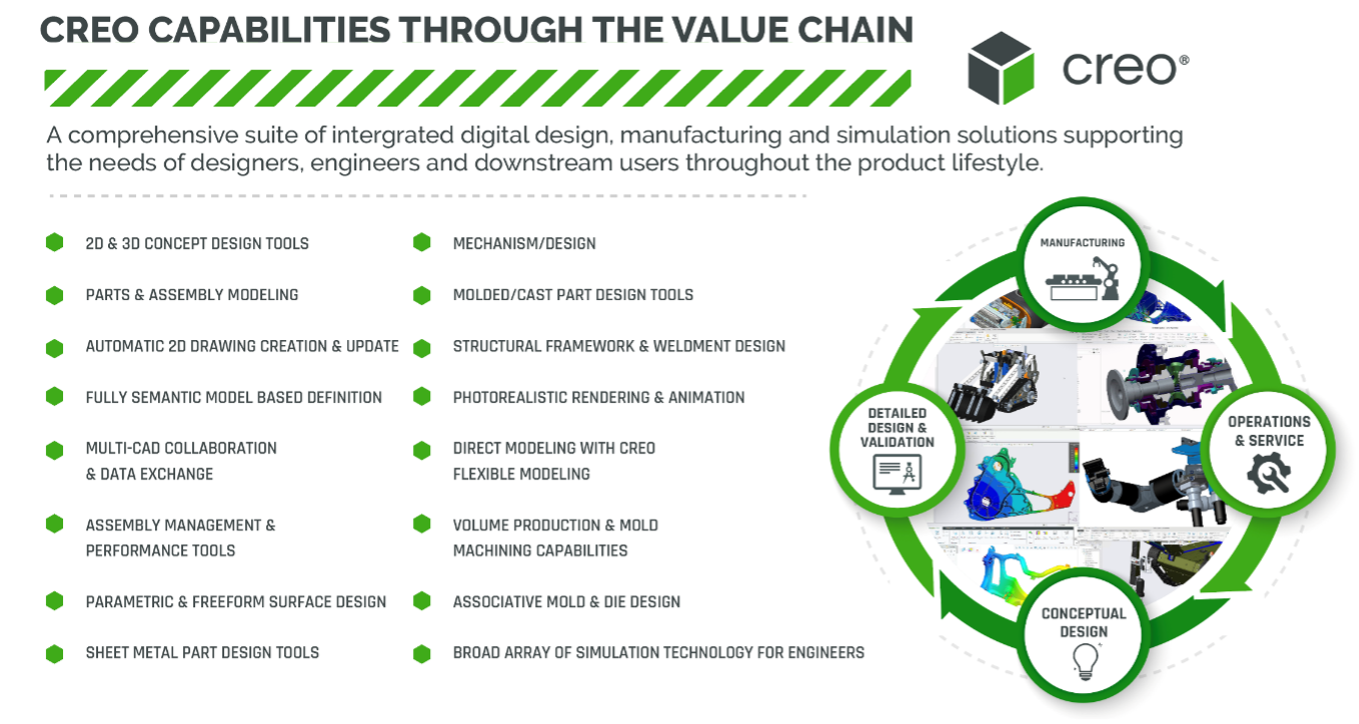 CREO CAPABILITIES THROUGH THE VALUE CHAIN

creo®

A comprehensive suite of intergrated digital design, manufacturing and simulation solutions supporting the needs of designers, engineers and downstream users throughout the product lifestyle.

2D & 3D CONCEPT DESIGN TOOLS

PARTS & ASSEMBLY MODELING

AUTOMATIC 2D DRAWING CREATION & UPDATE

FULLY SEMANTIC MODEL BASED DEFINITION

MULTI-CAD COLLABORATION & DATA EXCHANGE

ASSEMBLY MANAGEMENT & PERFORMANCE TOOLS

PARAMETRIC & FREEFORM SURFACE DESIGN

SHEET METAL PART DESIGN TOOLS

MECHANISM/DESIGN

MOLDED/CAST PART DESIGN TOOLS

STRUCTURAL FRAMEWORK & WELDMENT DESIGN

PHOTOREALISTIC RENDERING & ANIMATION

DIRECT MODELING WITH CREO FLEXIBLE MODELING

VOLUME PRODUCTION & MOLD MACHINING CAPABILITIES

ASSOCIATIVE MOLD & DIE DESIGN

BROAD ARRAY OF SIMULATION TECHNOLOGY FOR ENGINEERS

MANUFACTURING

OPERATIONS & SERVICE

CONCEPTUAL DESIGN

DETAILED DESIGN & VALIDATION